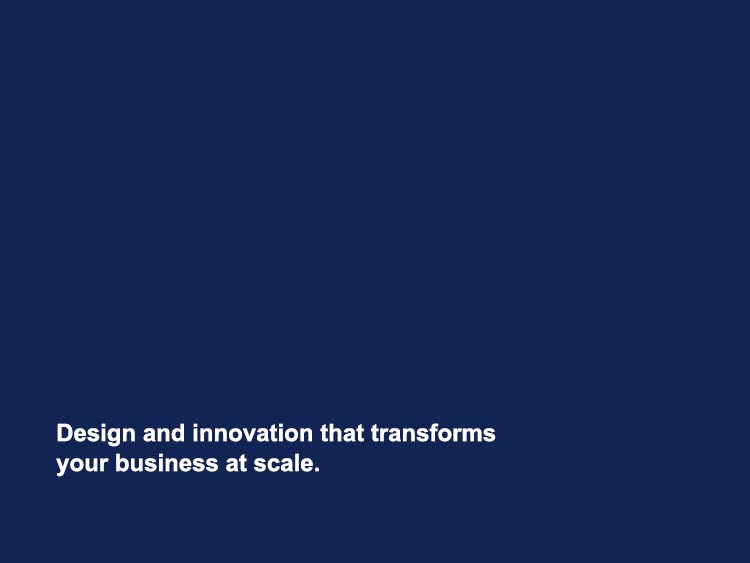 Design and innovation that transforms your business at scale.